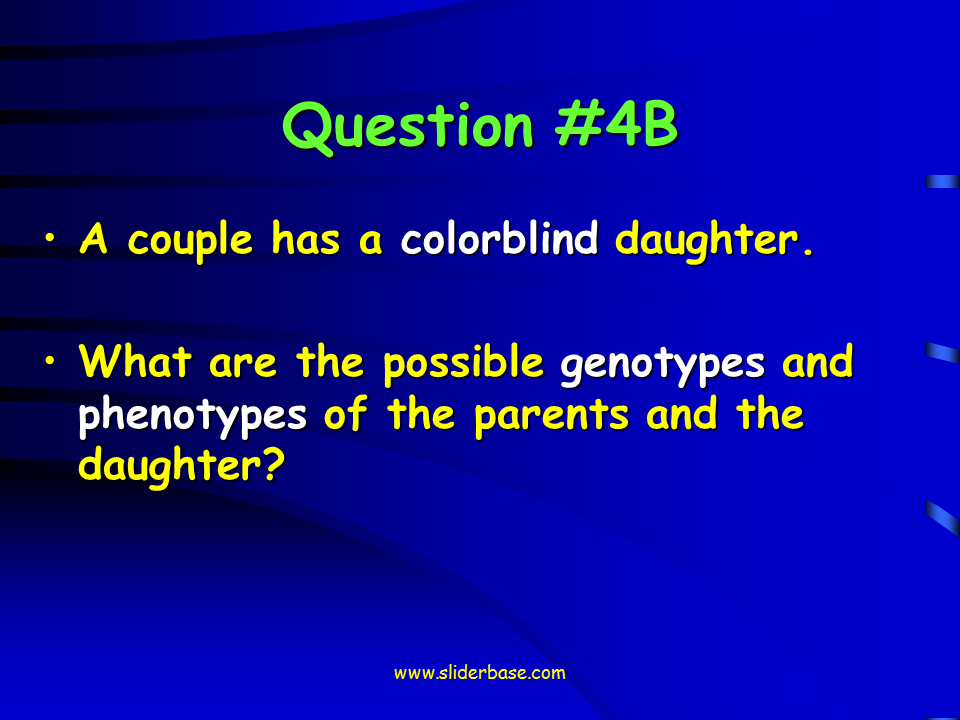 Question #4B

• A couple has a colorblind daughter.

• What are the possible genotypes and phenotypes of the parents and the daughter?

www.sliderbase.com